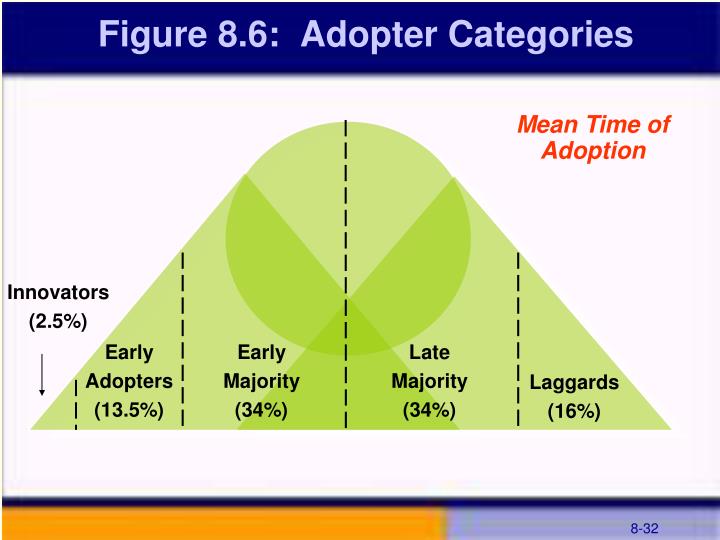 Figure 8.6: Adopter Categories

Mean Time of Adoption

Innovators (2.5%)

Early Adopters (13.5%)

Early Majority (34%)

Late Majority (34%)

Laggards (16%)

8-32